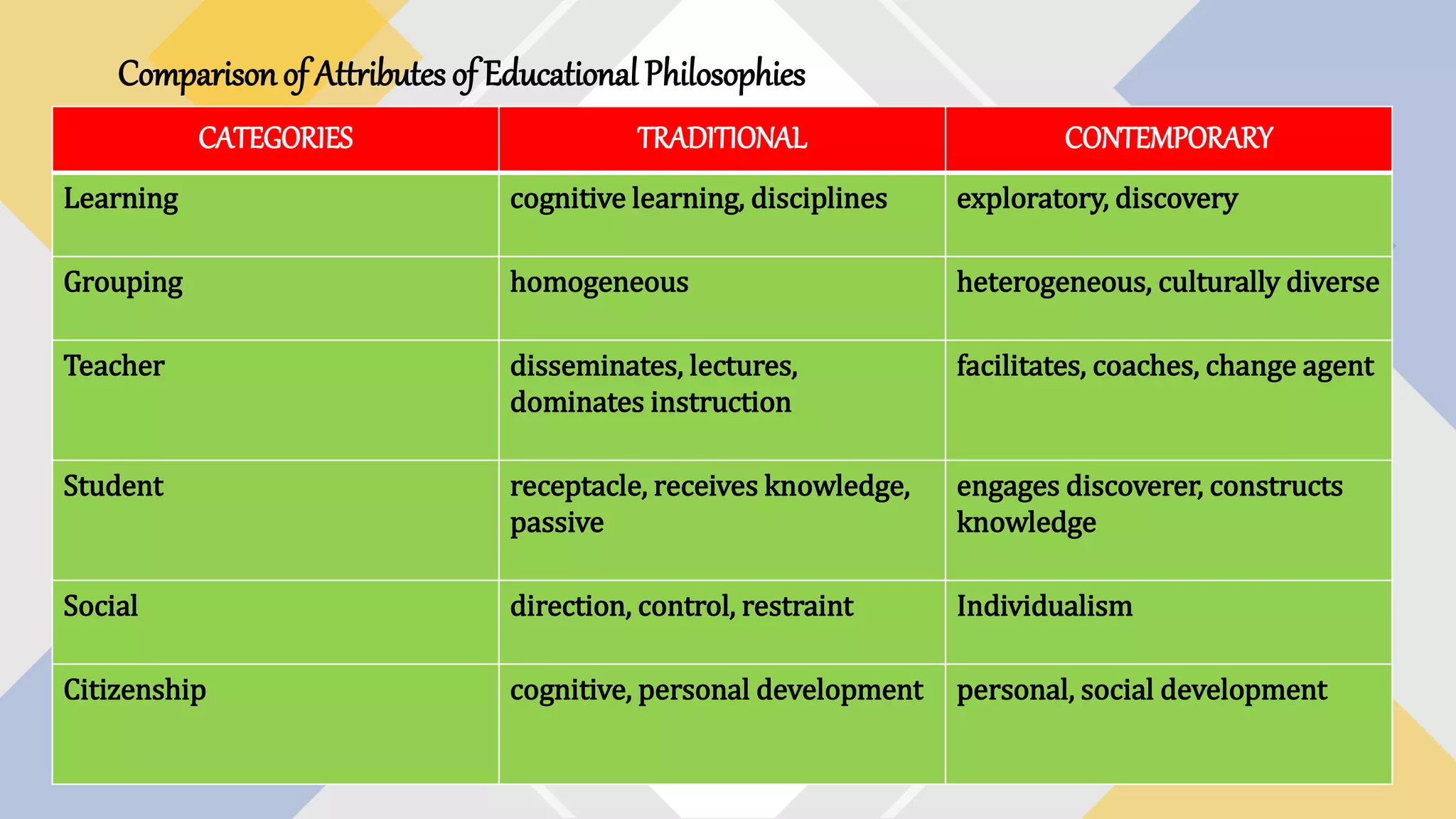 Comparison of Attributes of Educational Philosophies

| CATEGORIES | TRADITIONAL | CONTEMPORARY |
|---|---|---|
| Learning | cognitive learning, disciplines | exploratory, discovery |
| Grouping | homogeneous | heterogeneous, culturally diverse |
| Teacher | disseminates, lectures, dominates instruction | facilitates, coaches, change agent |
| Student | receptacle, receives knowledge, passive | engages discoverer, constructs knowledge |
| Social | direction, control, restraint | Individualism |
| Citizenship | cognitive, personal development | personal, social development |